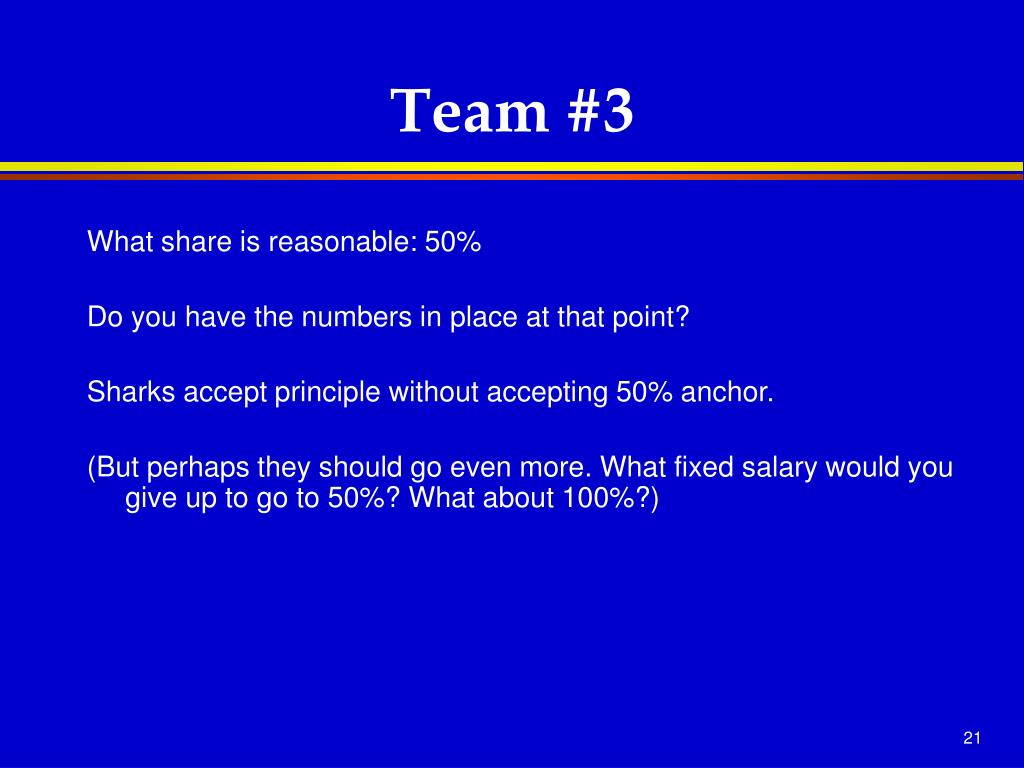 Team #3

What share is reasonable: 50%

Do you have the numbers in place at that point?

Sharks accept principle without accepting 50% anchor.

(But perhaps they should go even more. What fixed salary would you give up to go to 50%? What about 100%?)

21